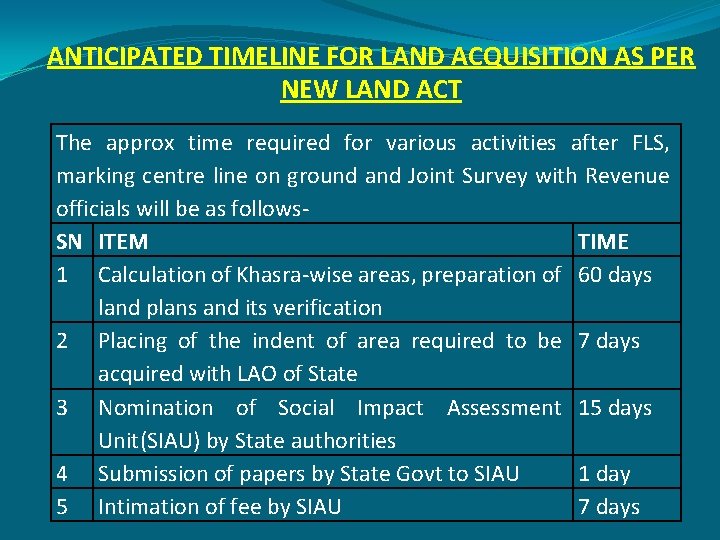 ANTICIPATED TIMELINE FOR LAND ACQUISITION AS PER NEW LAND ACT

The approx time required for various activities after FLS, marking centre line on ground and Joint Survey with Revenue officials will be as follows-

| SN | ITEM | TIME |
|---|---|---|
| 1 | Calculation of Khasra-wise areas, preparation of land plans and its verification | 60 days |
| 2 | Placing of the indent of area required to be acquired with LAO of State | 7 days |
| 3 | Nomination of Social Impact Assessment Unit(SIAU) by State authorities | 15 days |
| 4 | Submission of papers by State Govt to SIAU | 1 day |
| 5 | Intimation of fee by SIAU | 7 days |